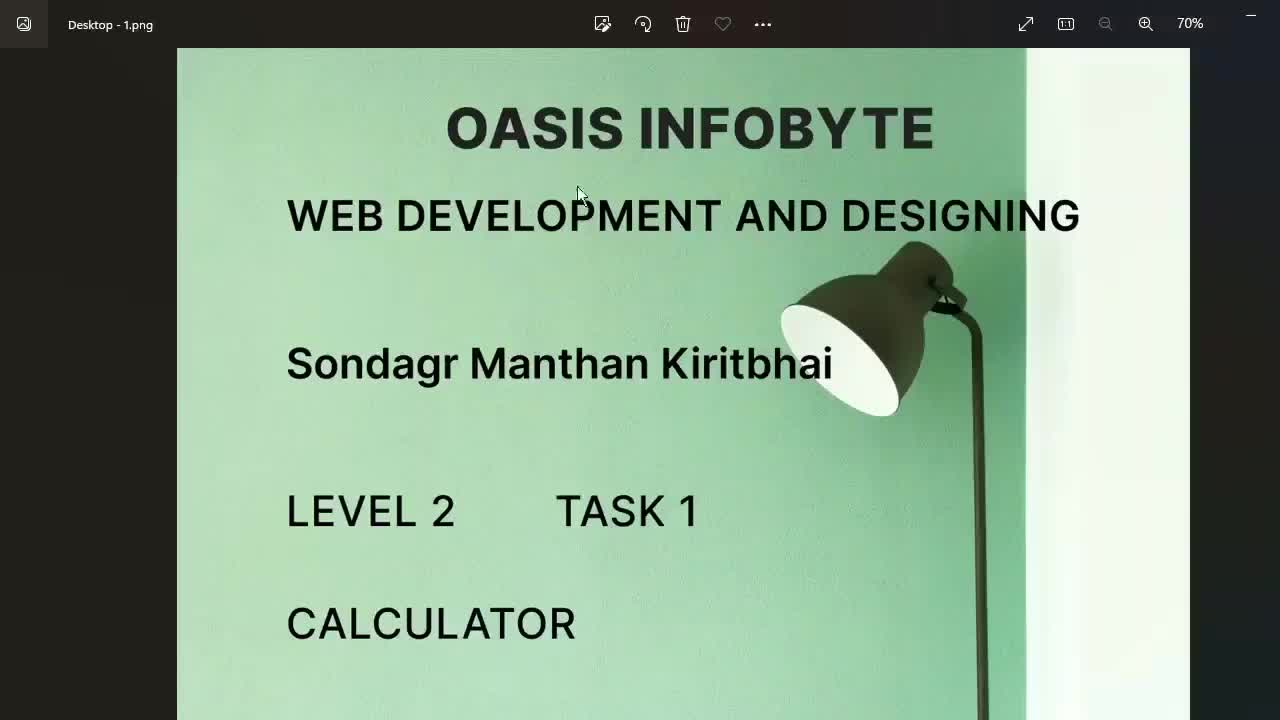 Desktop - 1.png

70%

OASIS INFOBYTE

WEB DEVELOPMENT AND DESIGNING

Sondagr Manthan Kiritbhai

LEVEL 2 TASK 1

CALCULATOR